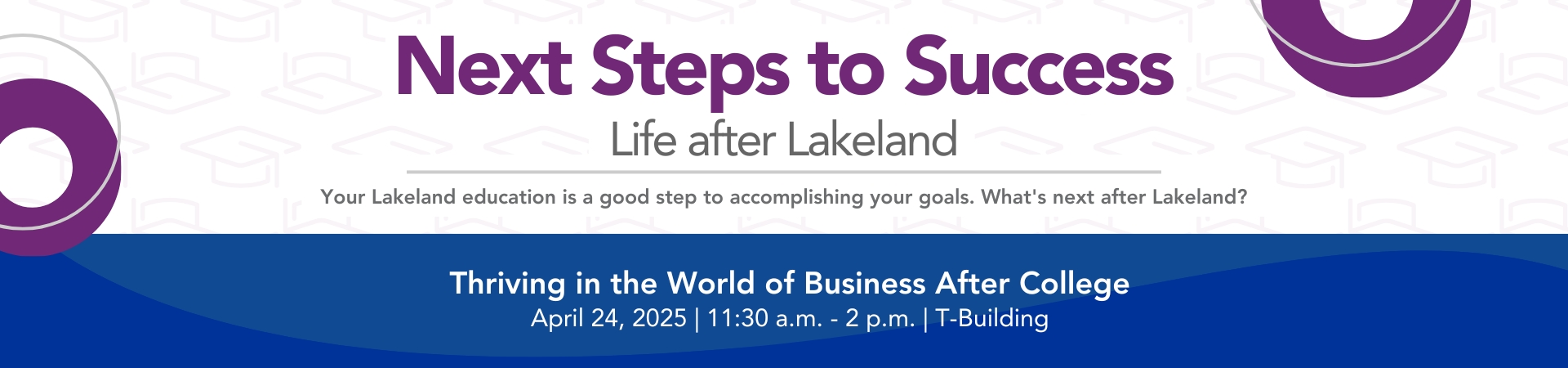 Next Steps to Success

Life after Lakeland

Your Lakeland education is a good step to accomplishing your goals. What's next after Lakeland?

Thriving in the World of Business After College

April 24, 2025 | 11:30 a.m. - 2 p.m. | T-Building